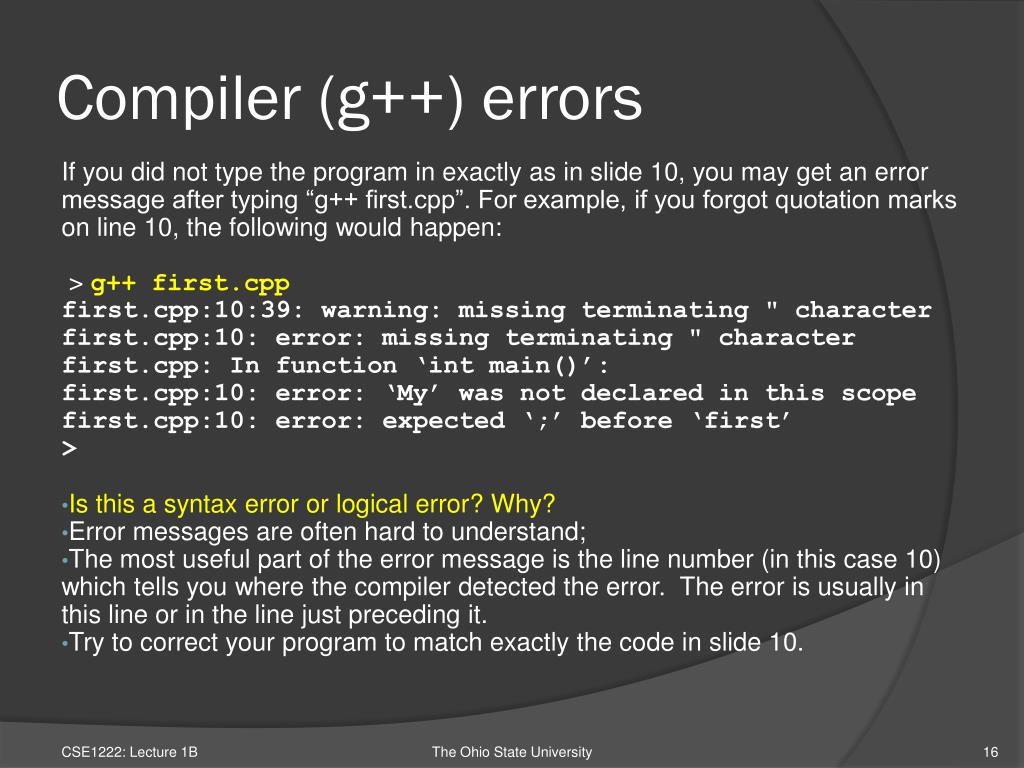 Compiler (g++) errors

If you did not type the program in exactly as in slide 10, you may get an error message after typing “g++ first.cpp”. For example, if you forgot quotation marks on line 10, the following would happen:

> g++ first.cpp
first.cpp:10:39: warning: missing terminating " character
first.cpp:10: error: missing terminating " character
first.cpp: In function ‘int main()’:
first.cpp:10: error: ‘My’ was not declared in this scope
first.cpp:10: error: expected ‘;’ before ‘first’
>

•Is this a syntax error or logical error? Why?
•Error messages are often hard to understand;
•The most useful part of the error message is the line number (in this case 10) which tells you where the compiler detected the error. The error is usually in this line or in the line just preceding it.
•Try to correct your program to match exactly the code in slide 10.

CSE1222: Lecture 1B

The Ohio State University

16